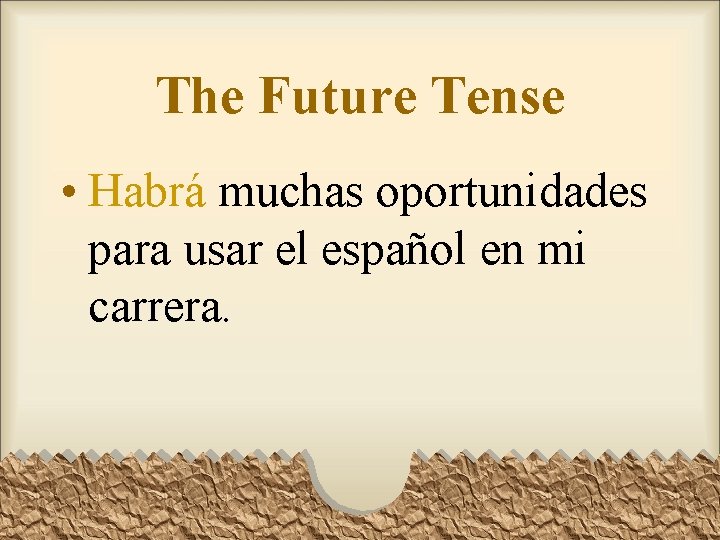 The Future Tense

• Habrá muchas oportunidades para usar el español en mi carrera.